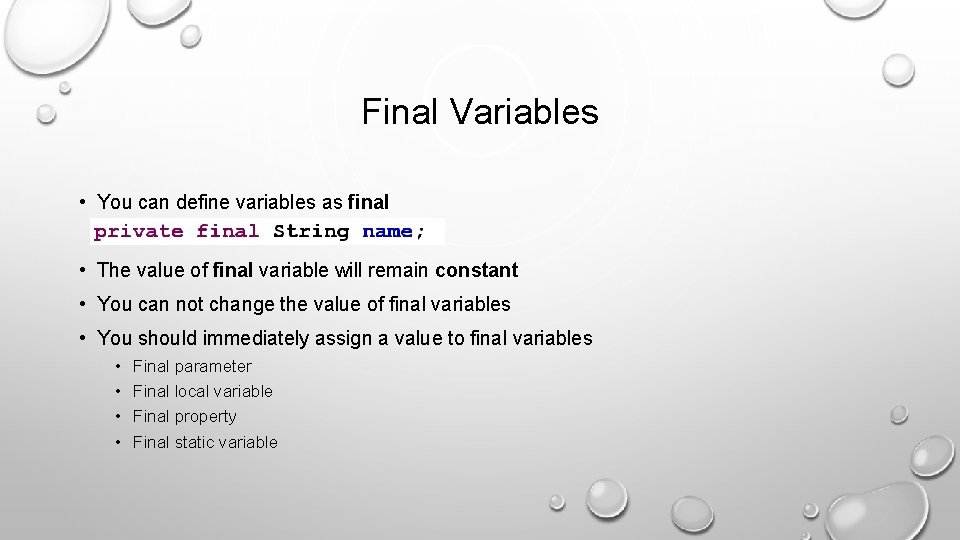 Final Variables

• You can define variables as final

private final String name;

• The value of final variable will remain constant

• You can not change the value of final variables

• You should immediately assign a value to final variables

• Final parameter
• Final local variable
• Final property
• Final static variable